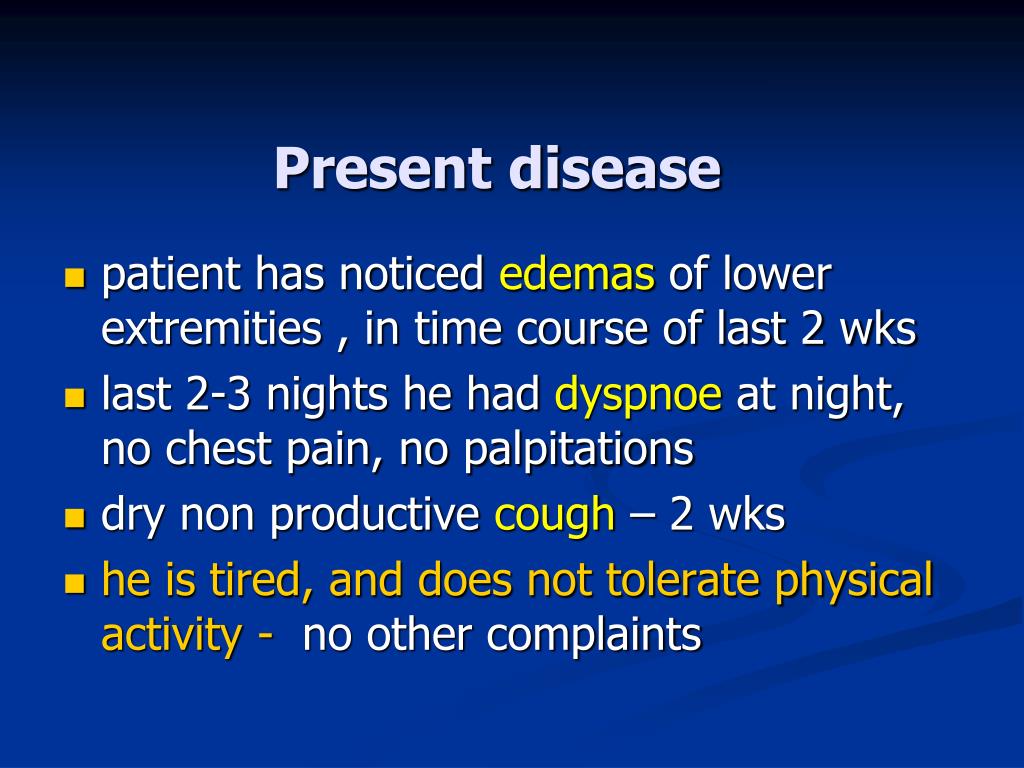 Present disease

- patient has noticed edemas of lower extremities , in time course of last 2 wks
- last 2-3 nights he had dyspnoe at night, no chest pain, no palpitations
- dry non productive cough – 2 wks
- he is tired, and does not tolerate physical activity - no other complaints